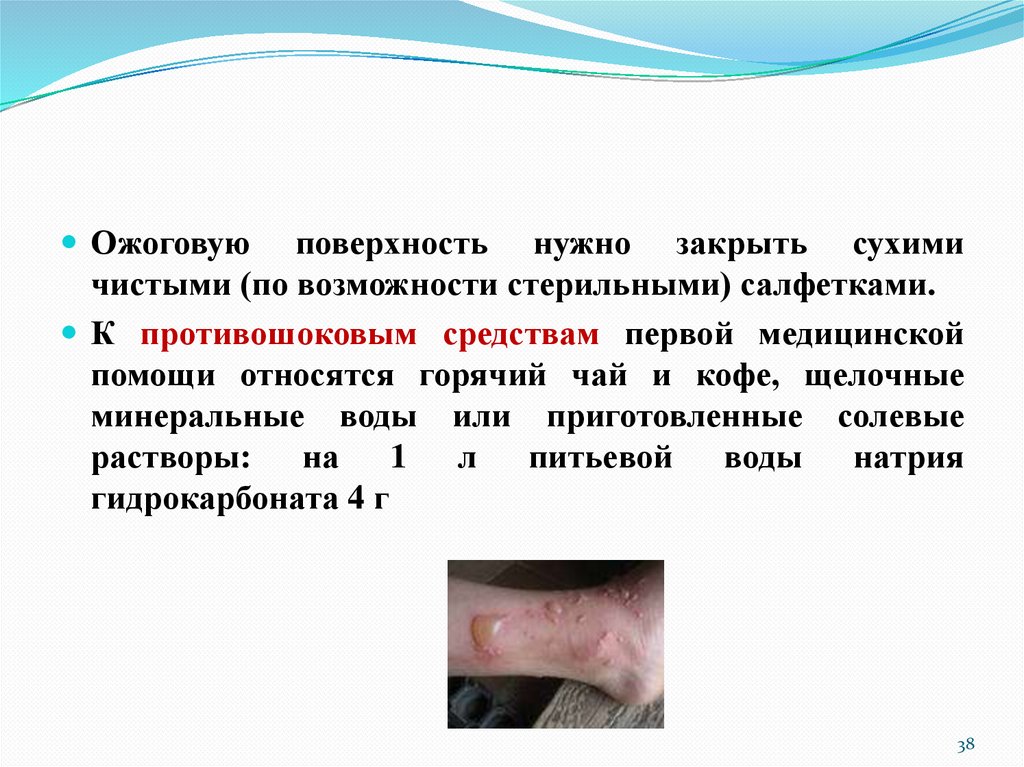 Ожоговую поверхность нужно закрыть сухими чистыми (по возможности стерильными) салфетками.

К противошоковым средствам первой медицинской помощи относятся горячий чай и кофе, щелочные минеральные воды или приготовленные солевые растворы: на 1 л питьевой воды натрия гидрокарбоната 4 г

38